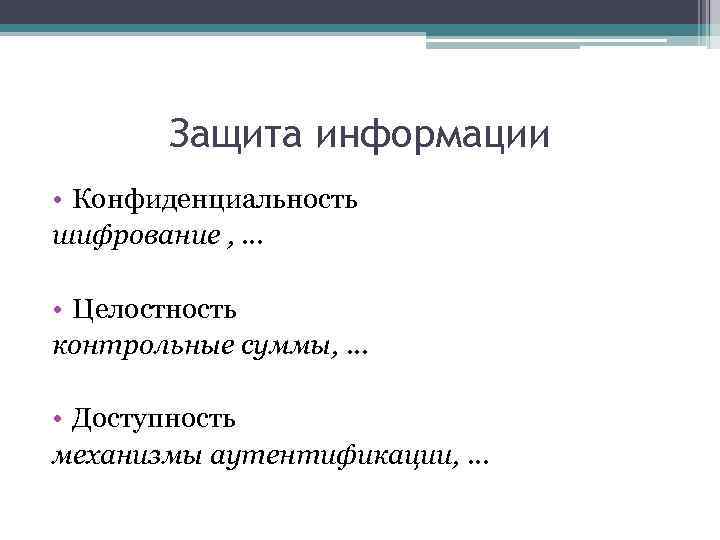 Защита информации

• Конфиденциальность
шифрование , …

• Целостность
контрольные суммы, …

• Доступность
механизмы аутентификации, …